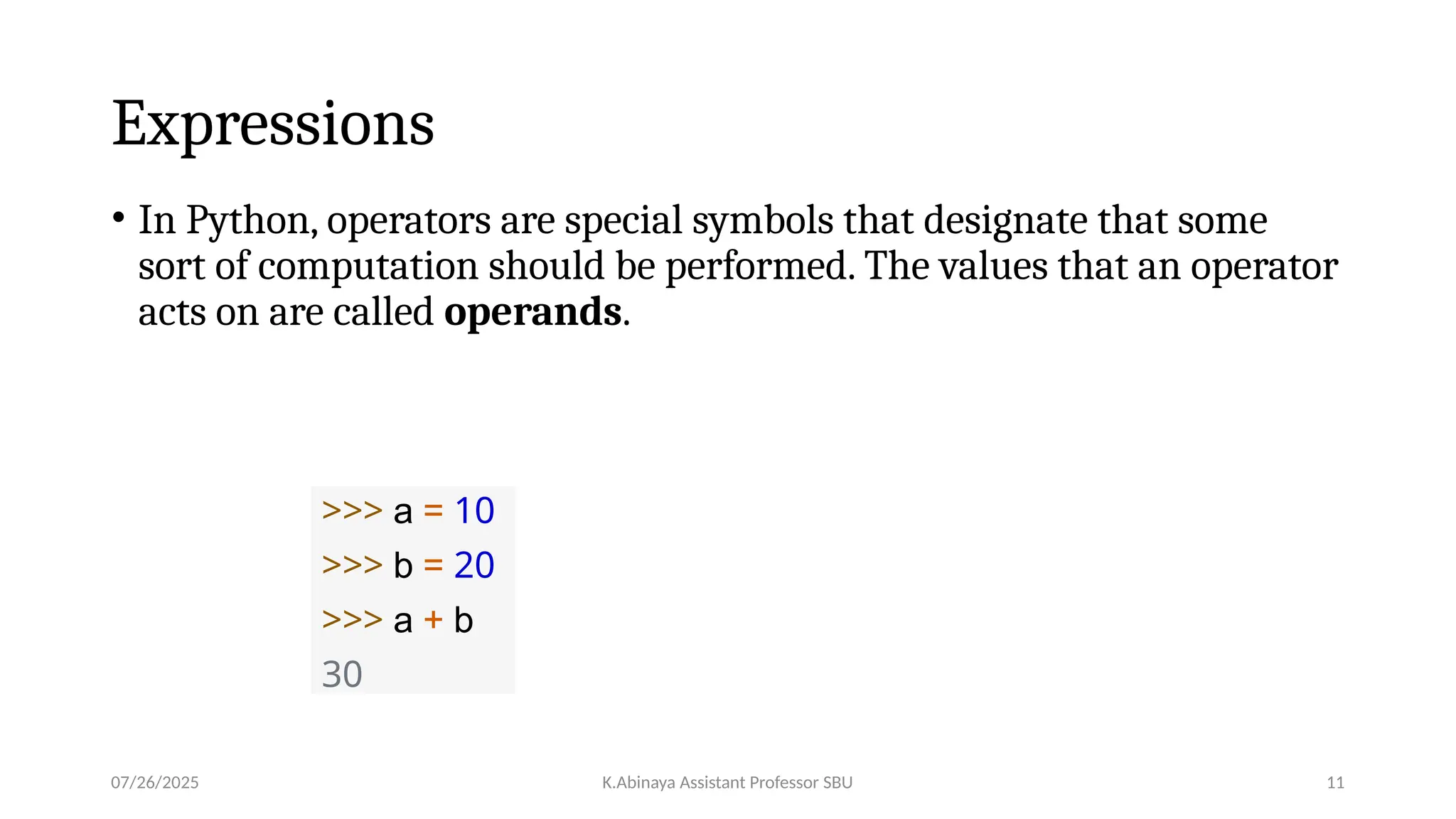 Expressions

• In Python, operators are special symbols that designate that some sort of computation should be performed. The values that an operator acts on are called **operands**.

>>> a = 10
>>> b = 20
>>> a + b
30

07/26/2025 K.Abinaya Assistant Professor SBU 11